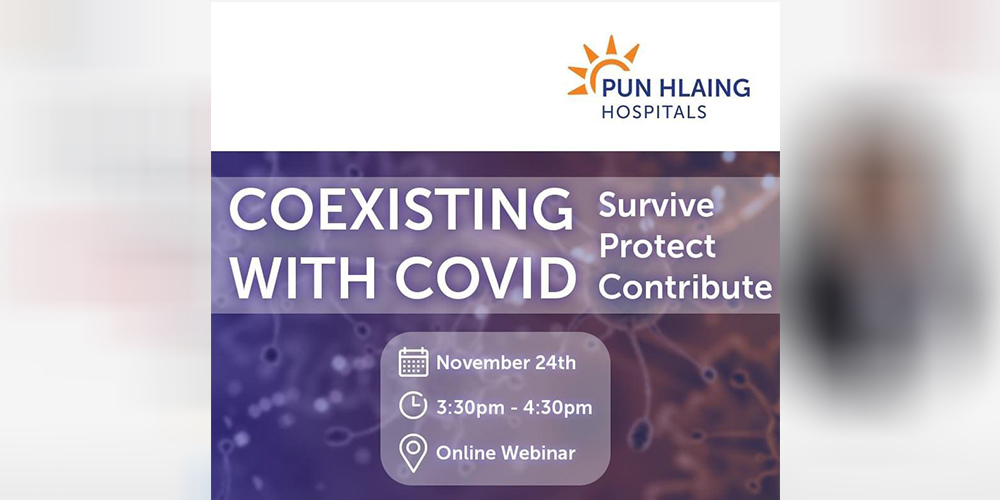 PUN HLAING
HOSPITALS

COEXISTING WITH COVID

Survive
Protect
Contribute

November 24th

3:30pm - 4:30pm

Online Webinar